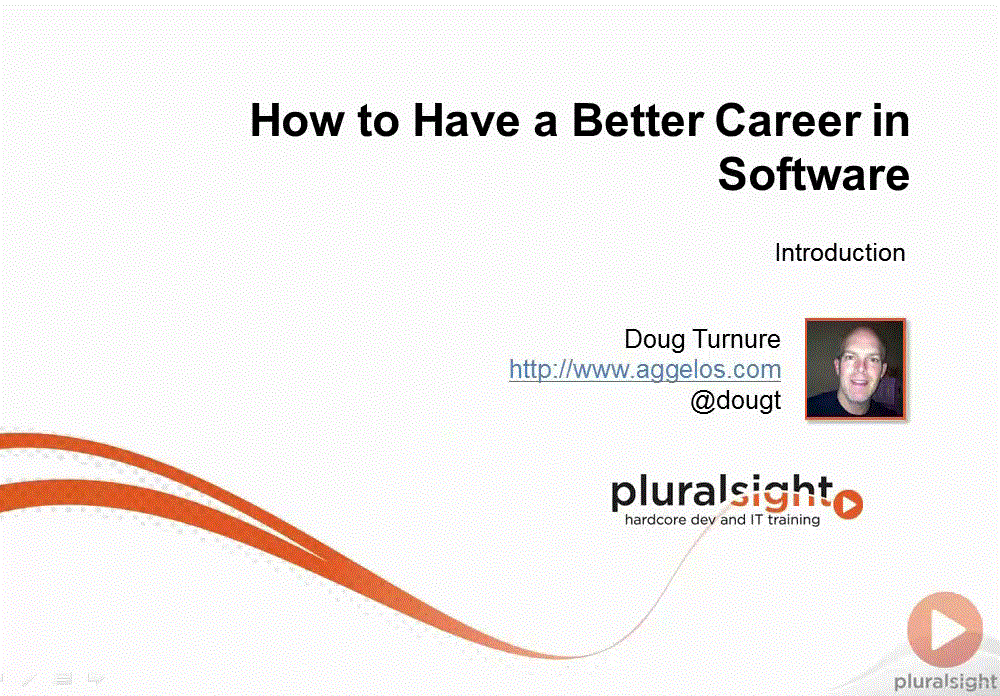 How to Have a Better Career in Software

Introduction

Doug Turnure
http://www.aggelos.com
@dougt

pluralsight
hardcore dev and IT training

pluralsight